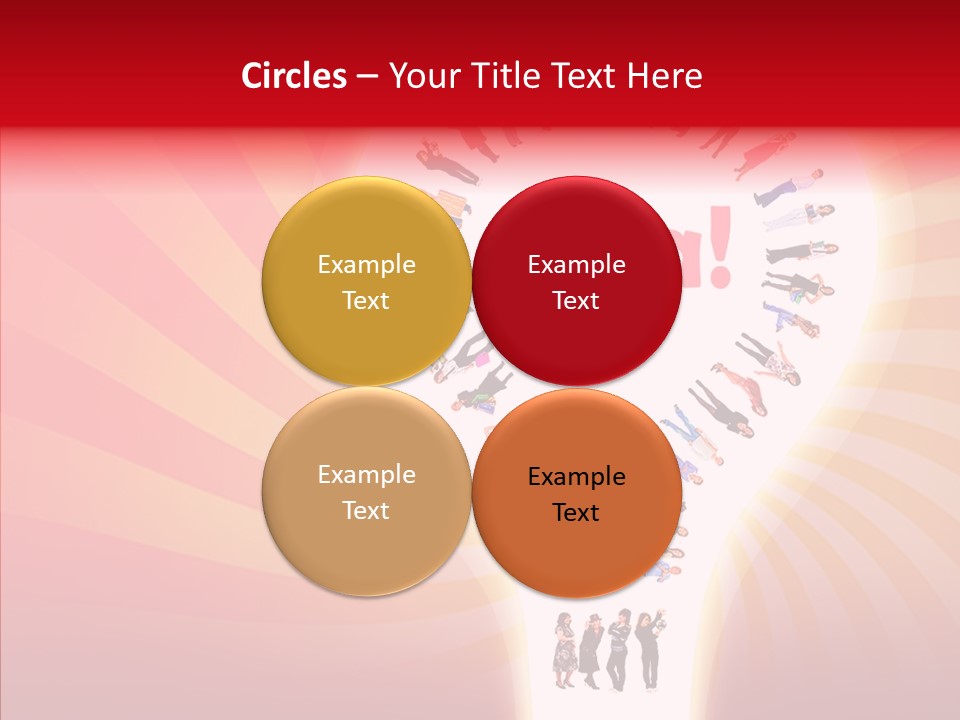 Circles – Your Title Text Here

Example Text

Example Text

Example Text

Example Text